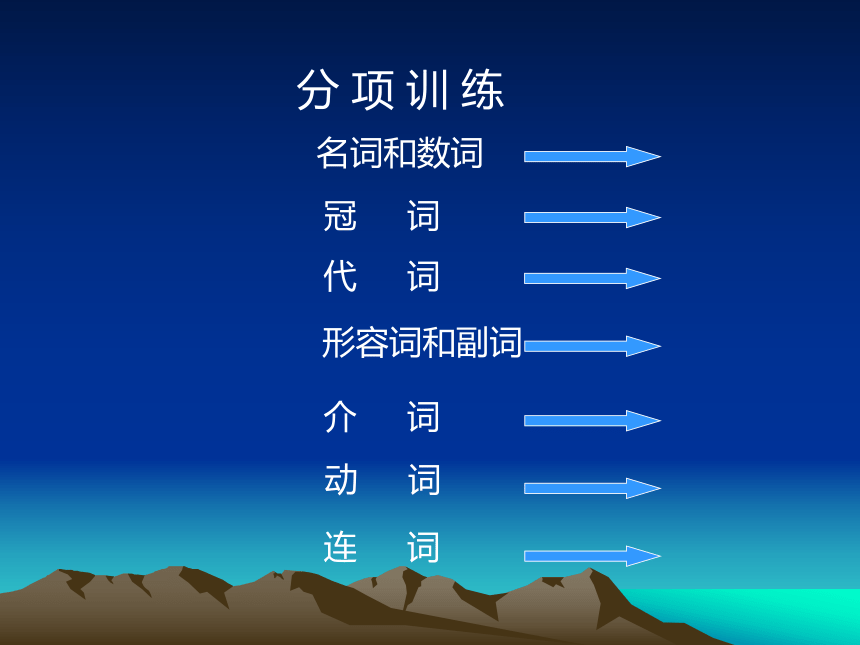 分项训练

名词和数词

冠　词

代　词

形容词和副词

介　词

动　词

连　词